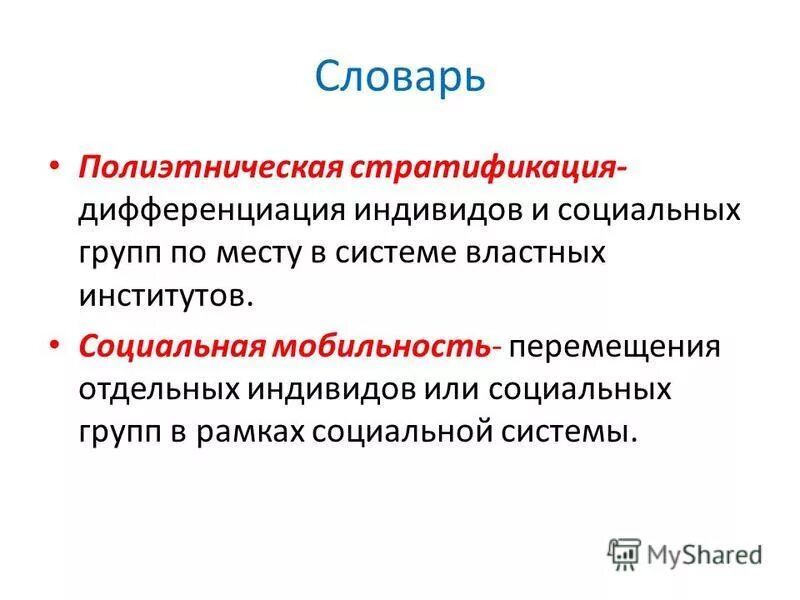 Словарь

• Полиэтническая стратификация- дифференциация индивидов и социальных групп по месту в системе властных институтов.

• Социальная мобильность- перемещения отдельных индивидов или социальных групп в рамках социальной системы.

MyShared